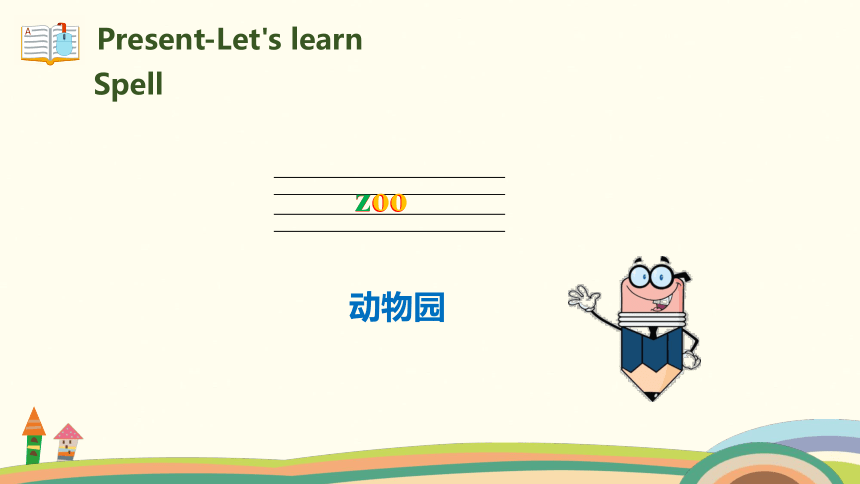 Present-Let's learn
Spell

zoo

动物园